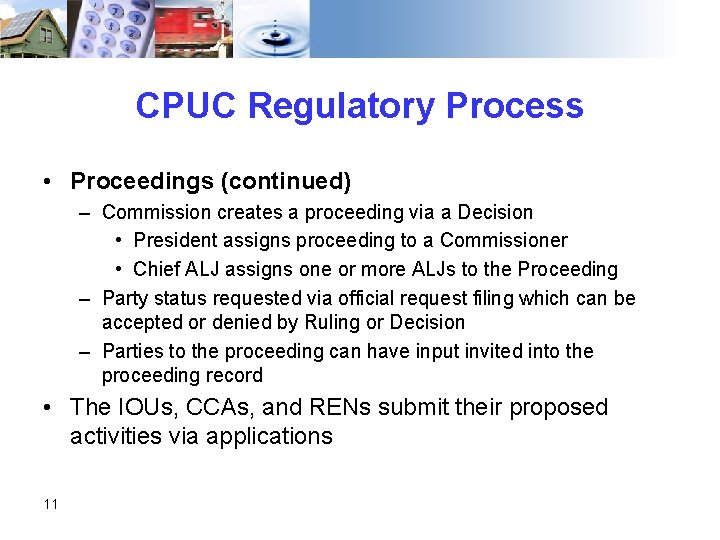 CPUC Regulatory Process

• Proceedings (continued)
– Commission creates a proceeding via a Decision
• President assigns proceeding to a Commissioner
• Chief ALJ assigns one or more ALJs to the Proceeding
– Party status requested via official request filing which can be accepted or denied by Ruling or Decision
– Parties to the proceeding can have input invited into the proceeding record

• The IOUs, CCAs, and RENs submit their proposed activities via applications

11